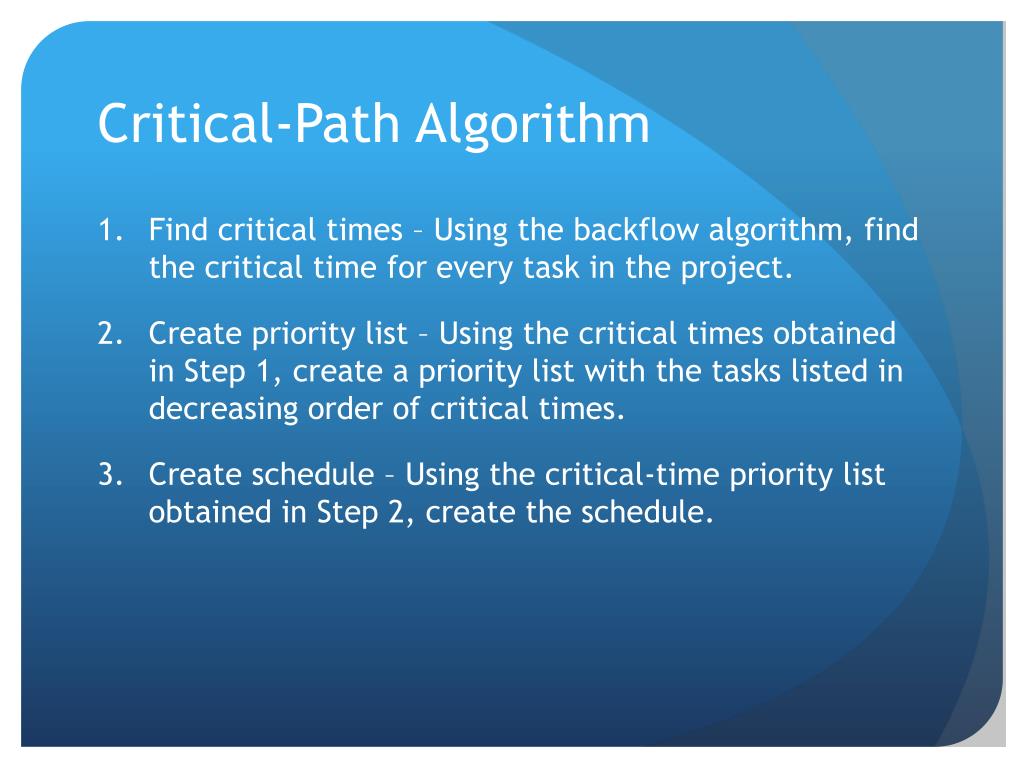 Critical-Path Algorithm

1. Find critical times – Using the backflow algorithm, find the critical time for every task in the project.

2. Create priority list – Using the critical times obtained in Step 1, create a priority list with the tasks listed in decreasing order of critical times.

3. Create schedule – Using the critical-time priority list obtained in Step 2, create the schedule.